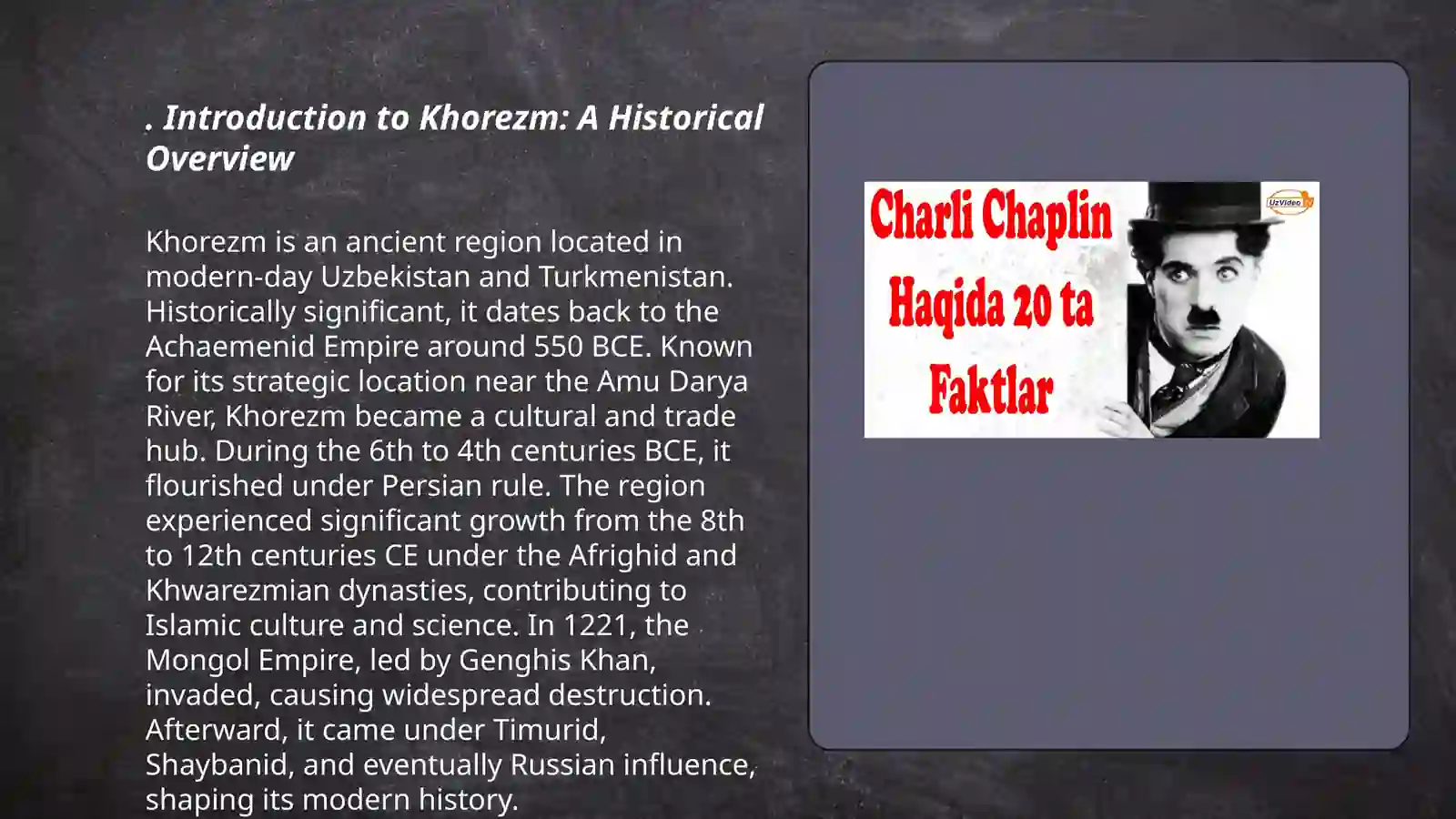 . Introduction to Khorezm: A Historical Overview

Khorezm is an ancient region located in modern-day Uzbekistan and Turkmenistan. Historically significant, it dates back to the Achaemenid Empire around 550 BCE. Known for its strategic location near the Amu Darya River, Khorezm became a cultural and trade hub. During the 6th to 4th centuries BCE, it flourished under Persian rule. The region experienced significant growth from the 8th to 12th centuries CE under the Afrighid and Khwarezmian dynasties, contributing to Islamic culture and science. In 1221, the Mongol Empire, led by Genghis Khan, invaded, causing widespread destruction. Afterward, it came under Timurid, Shaybanid, and eventually Russian influence, shaping its modern history.

Charli Chaplin Haqida 20 ta Faktlar

UzVideo